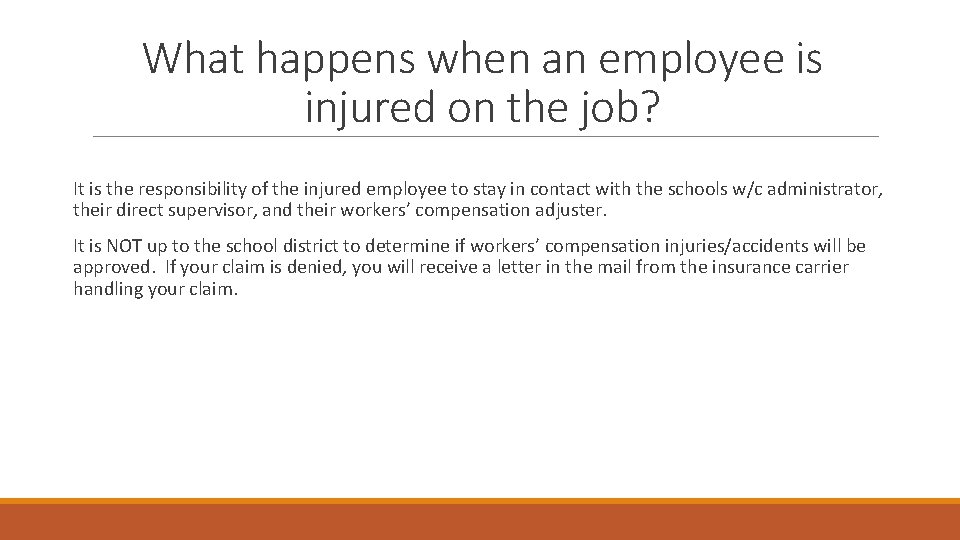 What happens when an employee is injured on the job?

It is the responsibility of the injured employee to stay in contact with the schools w/c administrator, their direct supervisor, and their workers' compensation adjuster.

It is NOT up to the school district to determine if workers' compensation injuries/accidents will be approved. If your claim is denied, you will receive a letter in the mail from the insurance carrier handling your claim.